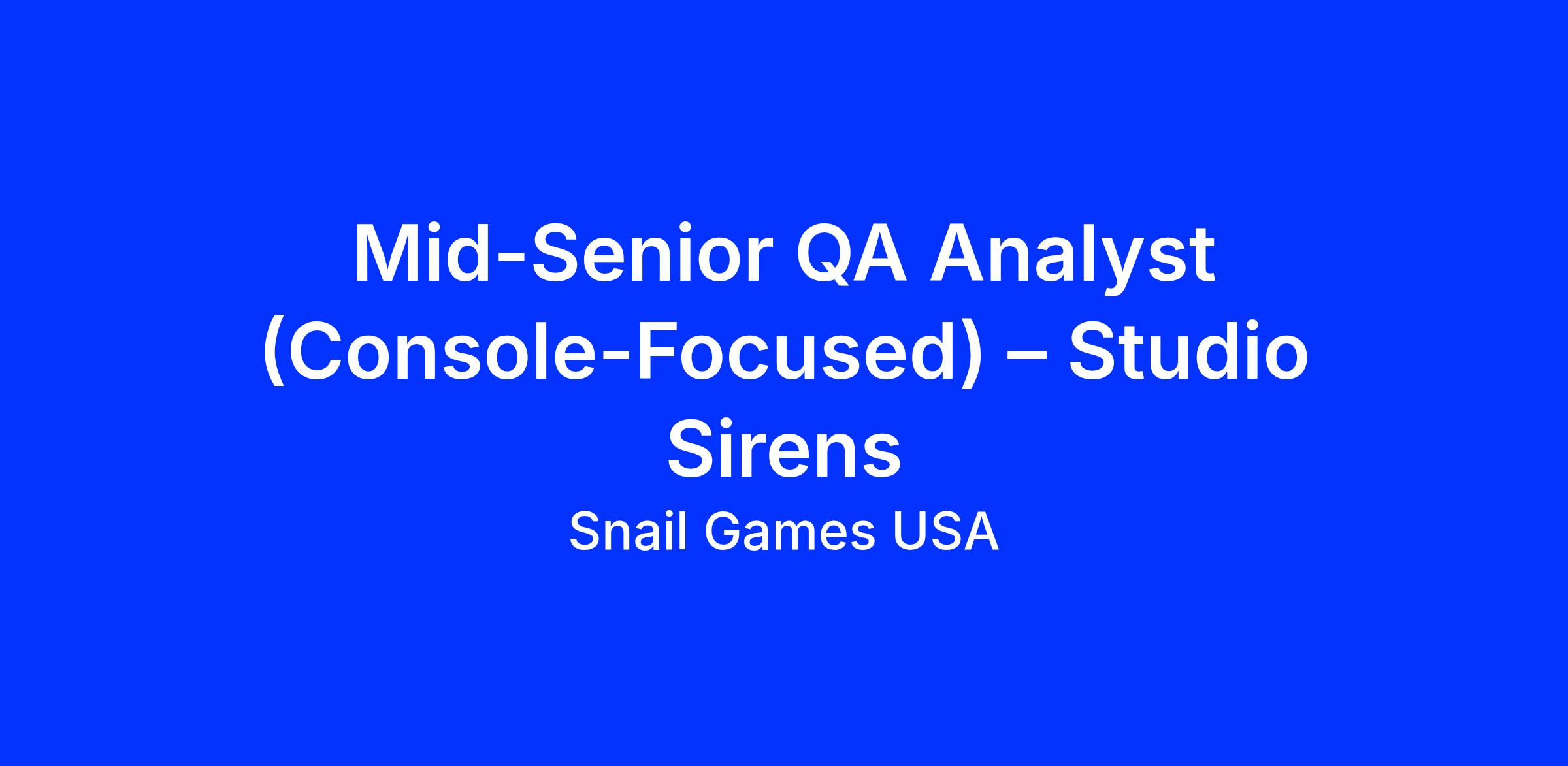 Mid-Senior QA Analyst (Console-Focused) – Studio Sirens

Snail Games USA